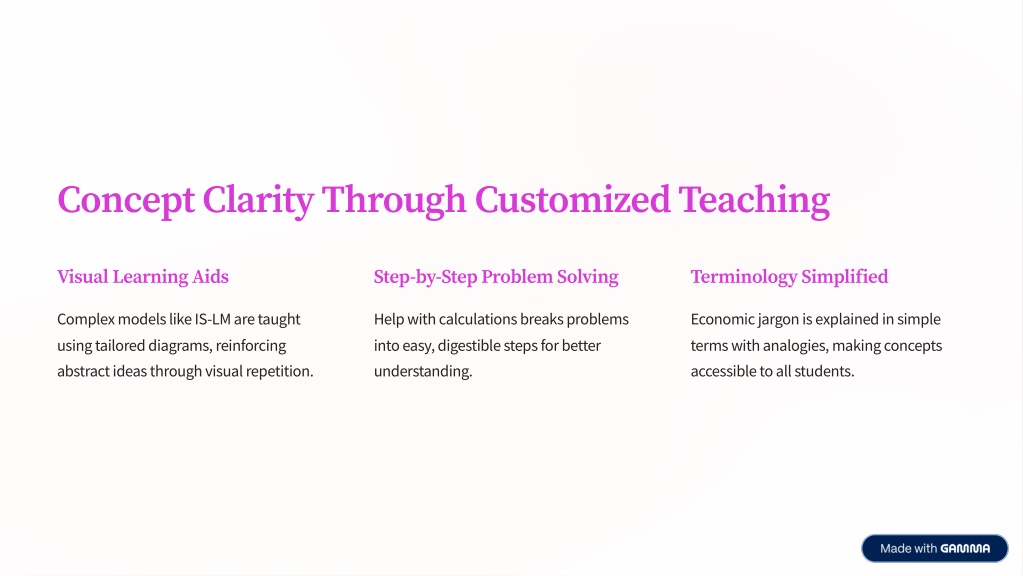 Concept Clarity Through Customized Teaching

Visual Learning Aids

Complex models like IS-LM are taught using tailored diagrams, reinforcing abstract ideas through visual repetition.

Step-by-Step Problem Solving

Help with calculations breaks problems into easy, digestible steps for better understanding.

Terminology Simplified

Economic jargon is explained in simple terms with analogies, making concepts accessible to all students.

Made with GAMMA